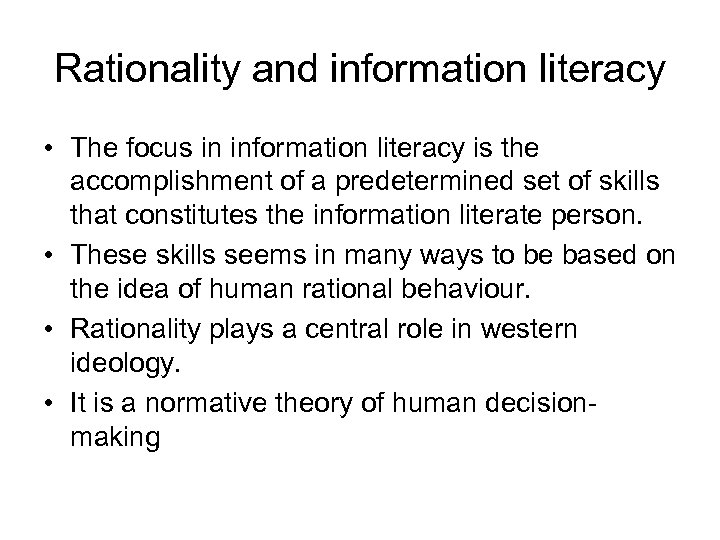 Rationality and information literacy

• The focus in information literacy is the accomplishment of a predetermined set of skills that constitutes the information literate person.
• These skills seems in many ways to be based on the idea of human rational behaviour.
• Rationality plays a central role in western ideology.
• It is a normative theory of human decision-making